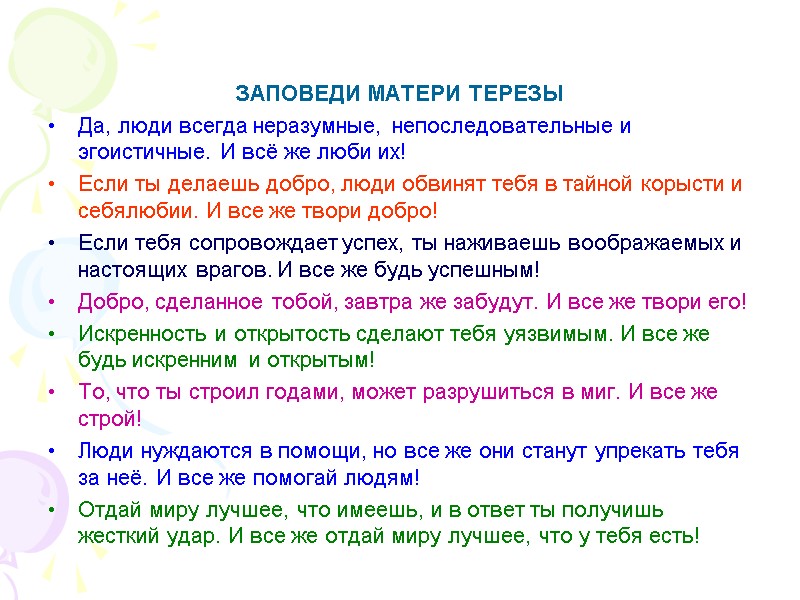 ЗАПОВЕДИ МАТЕРИ ТЕРЕЗЫ

• Да, люди всегда неразумные, непоследовательные и эгоистичные. И всё же люби их!
• Если ты делаешь добро, люди обвинят тебя в тайной корысти и себялюбии. И все же твори добро!
• Если тебя сопровождает успех, ты наживаешь воображаемых и настоящих врагов. И все же будь успешным!
• Добро, сделанное тобой, завтра же забудут. И все же твори его!
• Искренность и открытость сделают тебя уязвимым. И все же будь искренним и открытым!
• То, что ты строил годами, может разрушиться в миг. И все же строй!
• Люди нуждаются в помощи, но все же они станут упрекать тебя за неё. И все же помогай людям!
• Отдай миру лучшее, что имеешь, и в ответ ты получишь жесткий удар. И все же отдай миру лучшее, что у тебя есть!